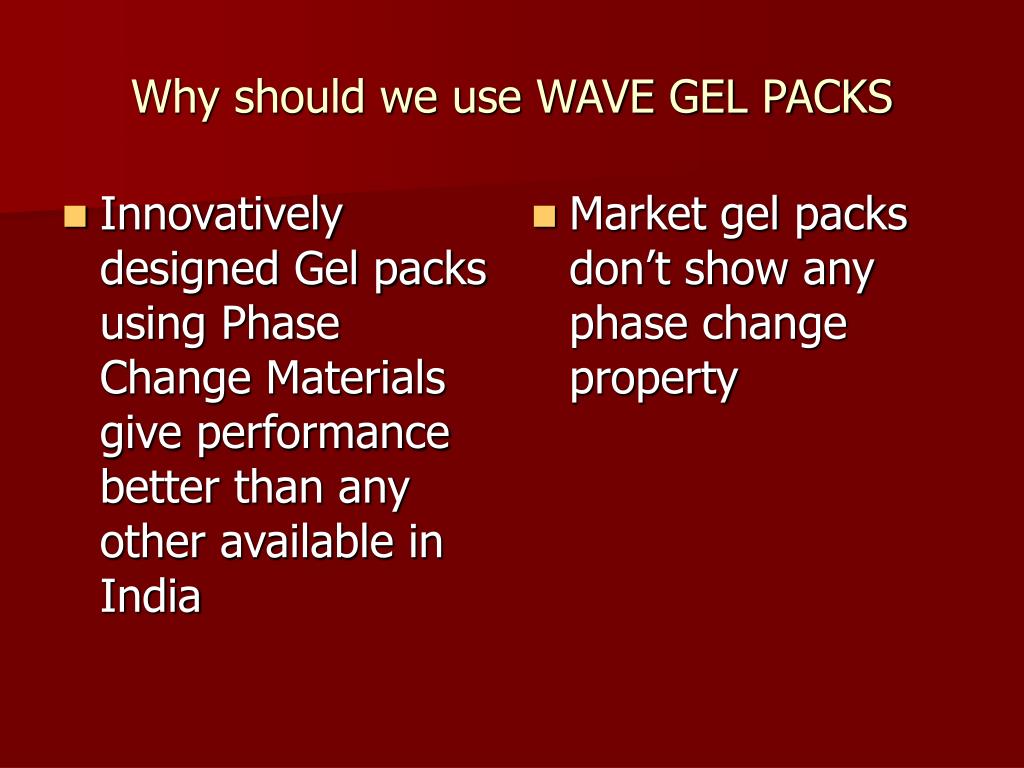 Why should we use WAVE GEL PACKS

- Innovatively designed Gel packs using Phase Change Materials give performance better than any other available in India

- Market gel packs don’t show any phase change property